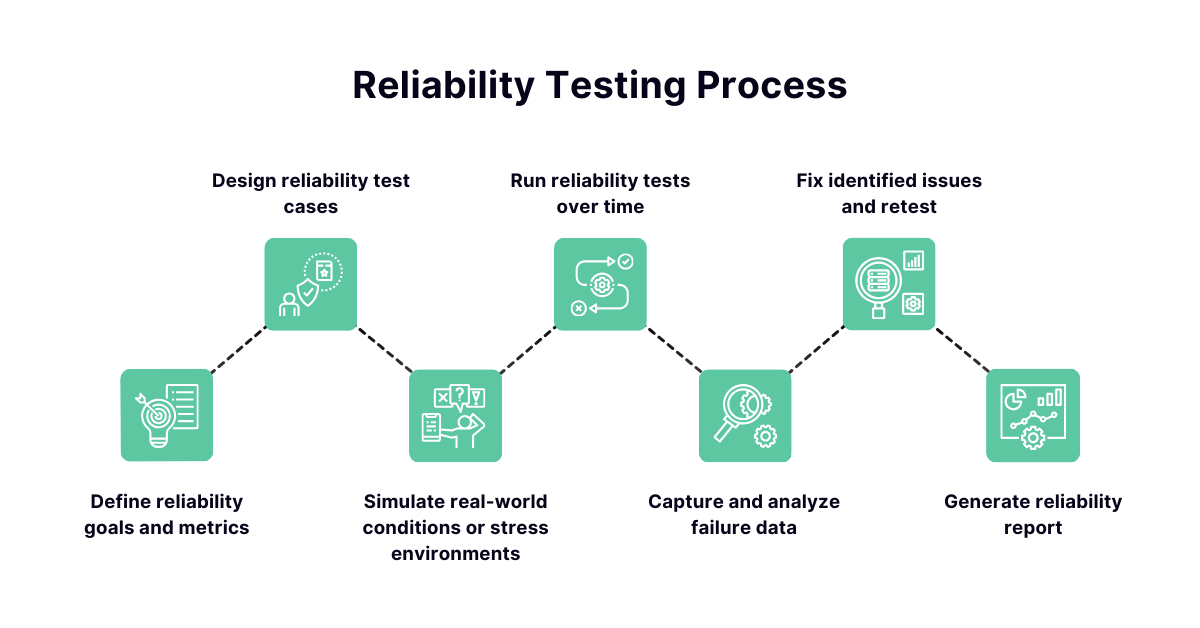 Reliability Testing Process

Define reliability goals and metrics

Design reliability test cases

Simulate real-world conditions or stress environments

Run reliability tests over time

Capture and analyze failure data

Fix identified issues and retest

Generate reliability report